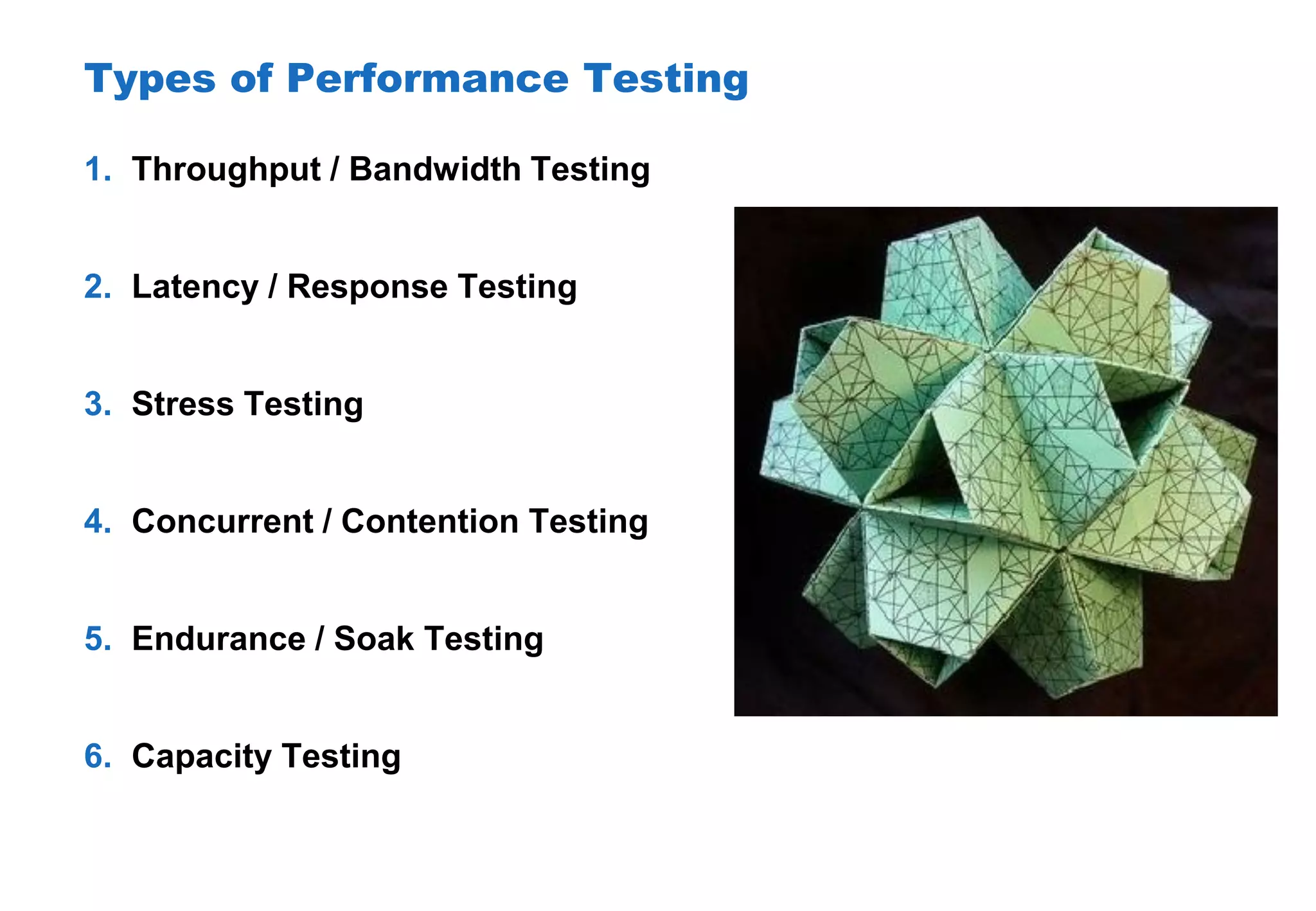 Types of Performance Testing

1. Throughput / Bandwidth Testing

2. Latency / Response Testing

3. Stress Testing

4. Concurrent / Contention Testing

5. Endurance / Soak Testing

6. Capacity Testing